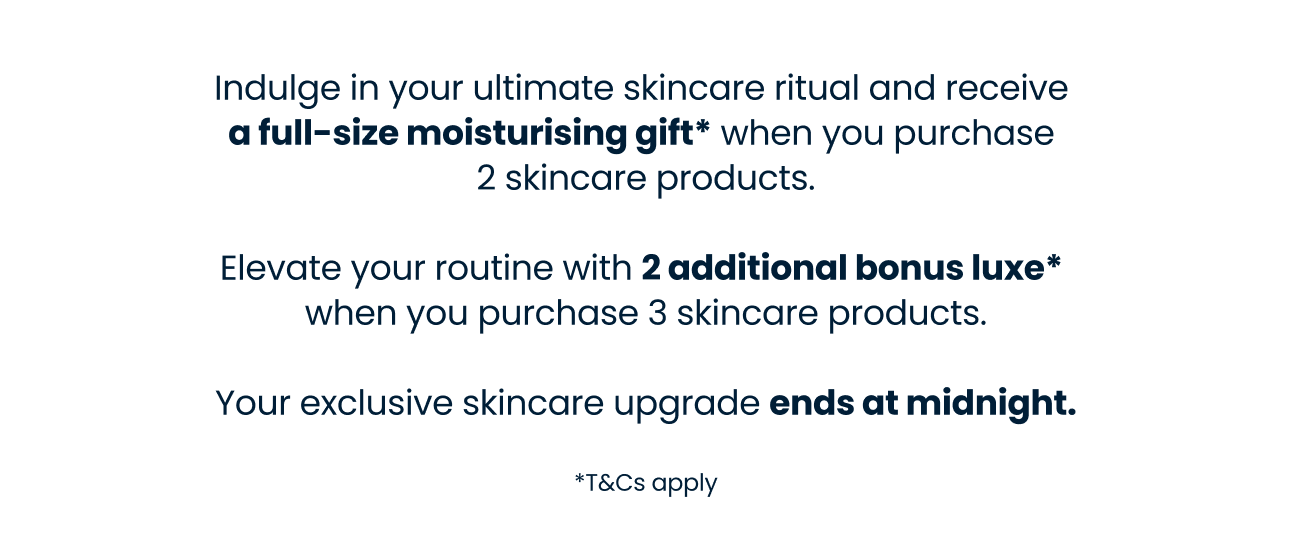 Indulge in your ultimate skincare ritual and receive a full-size moisturising gift* when you purchase 2 skincare products.

Elevate your routine with 2 additional bonus luxe* when you purchase 3 skincare products.

Your exclusive skincare upgrade ends at midnight.

*T&Cs apply